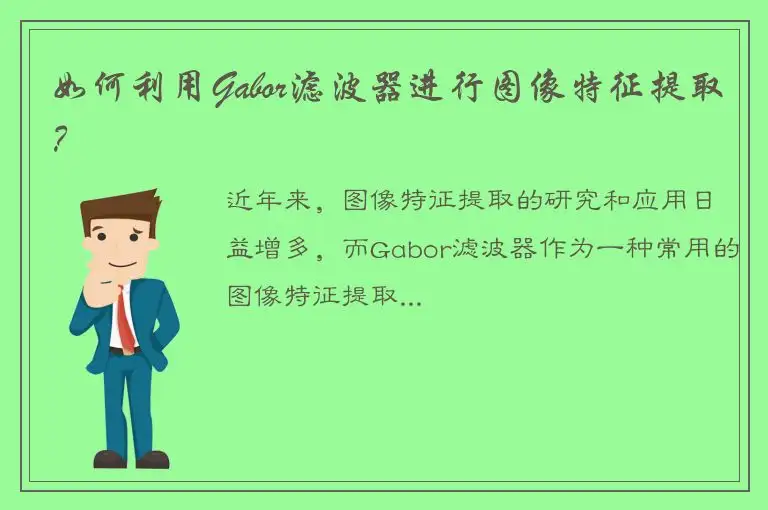 如何利用Gabor滤波器进行图像特征提取？

近年来，图像特征提取的研究和应用日益增多，而Gabor滤波器作为一种常用的图像特征提取...